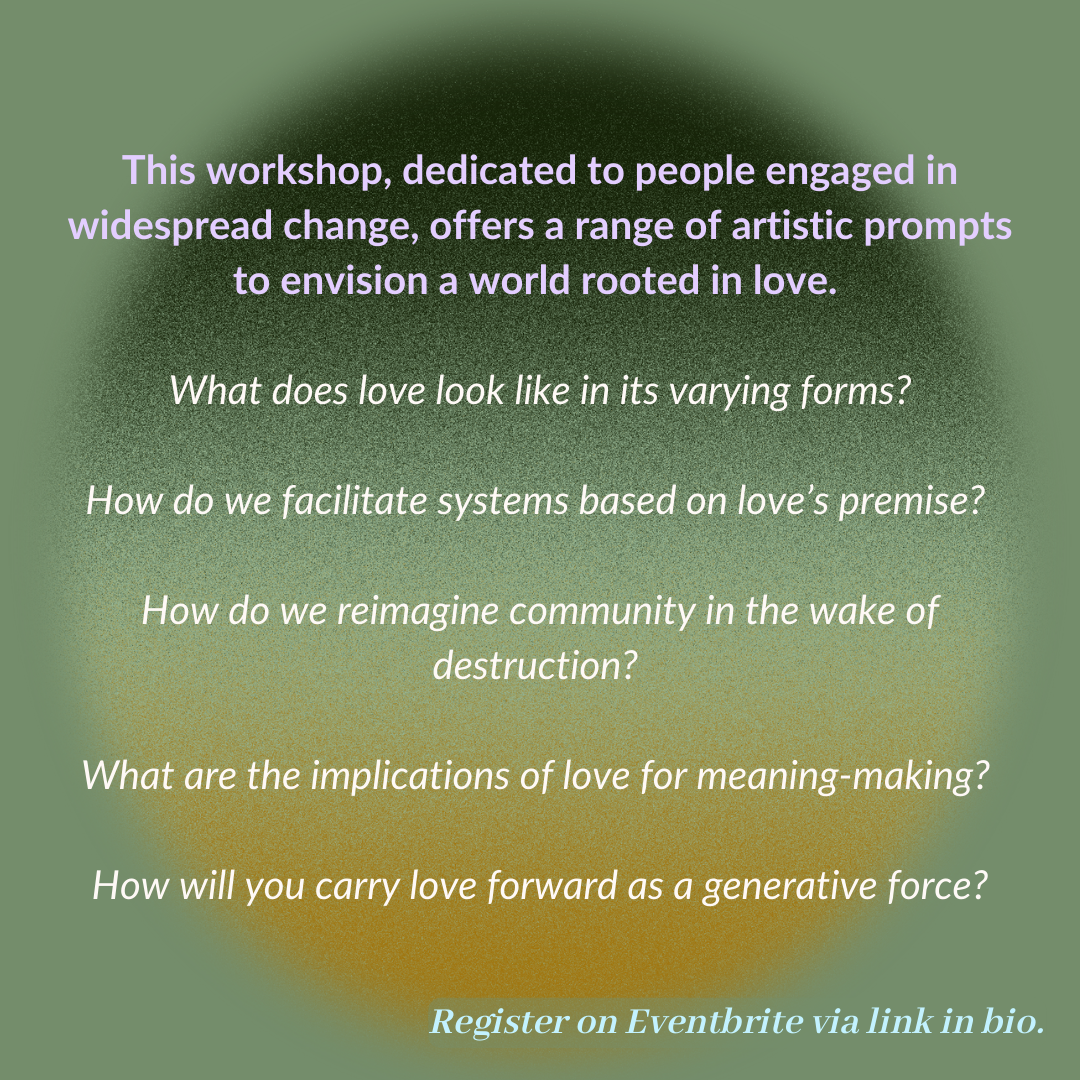 This workshop, dedicated to people engaged in widespread change, offers a range of artistic prompts to envision a world rooted in love.

What does love look like in its varying forms?

How do we facilitate systems based on love's premise?

How do we reimagine community in the wake of destruction?

What are the implications of love for meaning-making?

How will you carry love forward as a generative force?

Register on Eventbrite via link in bio.